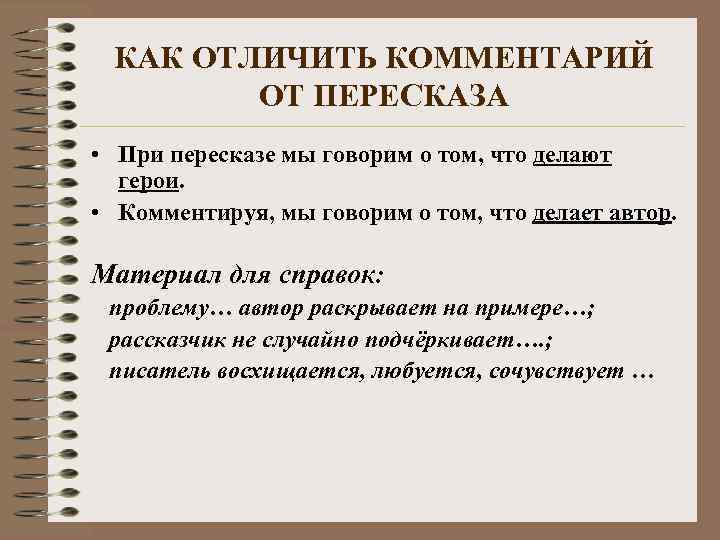 КАК ОТЛИЧИТЬ КОММЕНТАРИЙ ОТ ПЕРЕСКАЗА

• При пересказе мы говорим о том, что делают герои.

• Комментируя, мы говорим о том, что делает автор.

Материал для справок:

проблему… автор раскрывает на примере…;

рассказчик не случайно подчёркивает….;

писатель восхищается, любуется, сочувствует …